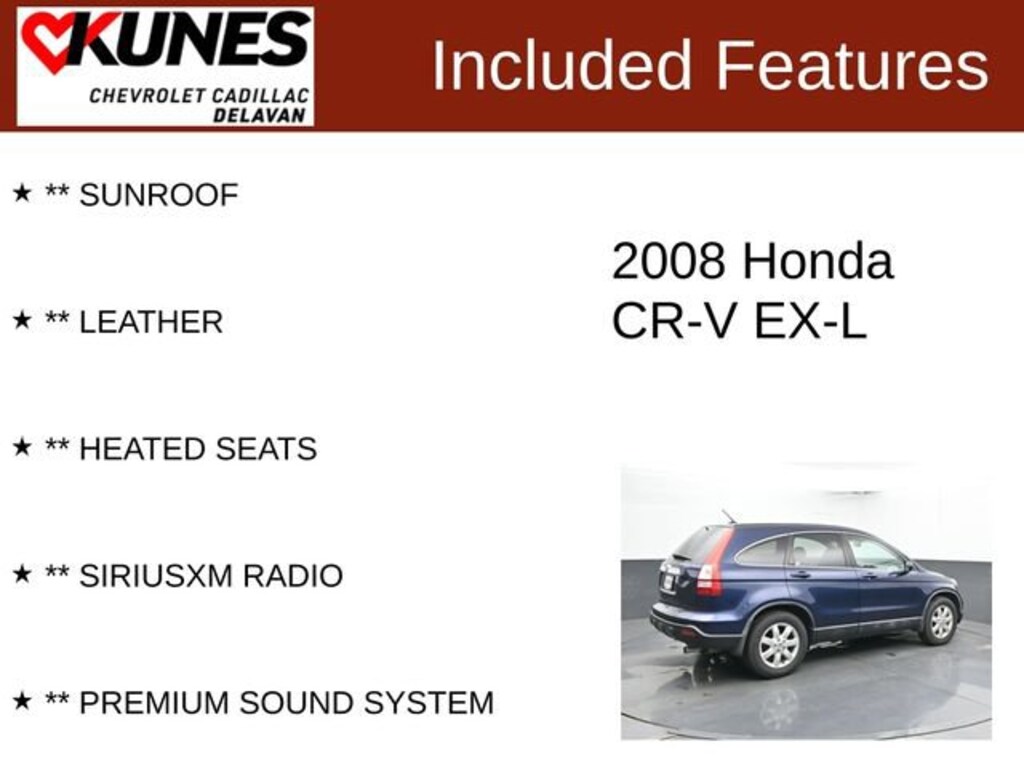 KUNES
CHEVROLET CADILLAC
DELAVAN

Included Features

★ ** SUNROOF

★ ** LEATHER

★ ** HEATED SEATS

★ ** SIRIUSXM RADIO

★ ** PREMIUM SOUND SYSTEM

2008 Honda
CR-V EX-L